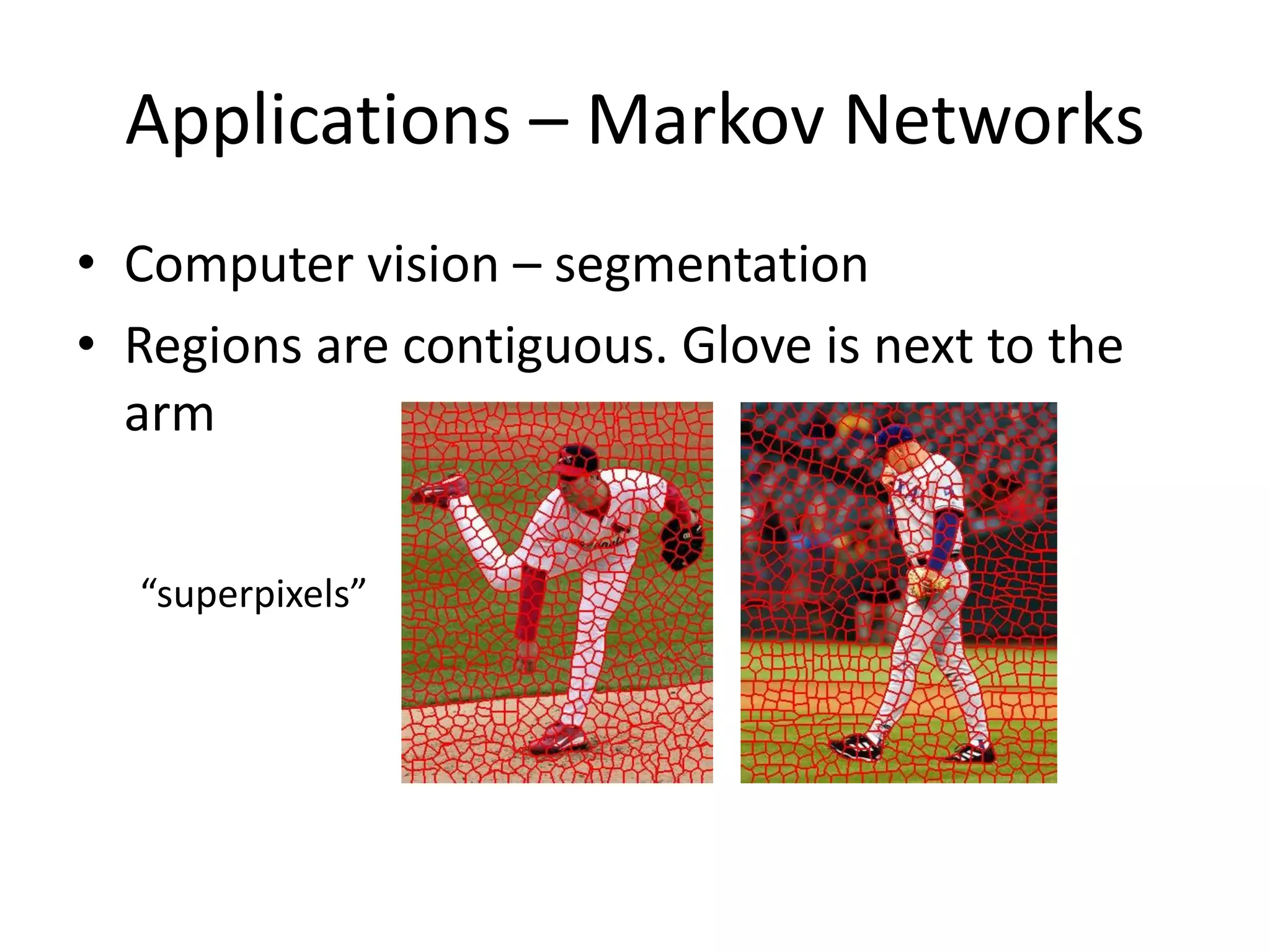 Applications – Markov Networks

• Computer vision – segmentation
• Regions are contiguous. Glove is next to the arm

“superpixels”